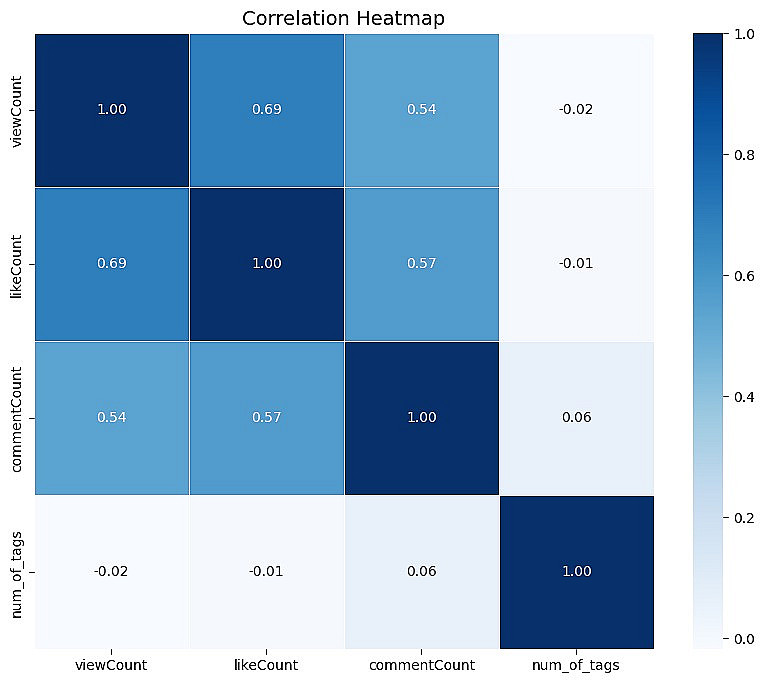 Correlation Heatmap

| | viewCount | likeCount | commentCount | num_of_tags |
|---|---|---|---|---|
| viewCount | 1.00 | 0.69 | 0.54 | -0.02 |
| likeCount | 0.69 | 1.00 | 0.57 | -0.01 |
| commentCount | 0.54 | 0.57 | 1.00 | 0.06 |
| num_of_tags | -0.02 | -0.01 | 0.06 | 1.00 |

1.0
0.8
0.6
0.4
0.2
0.0